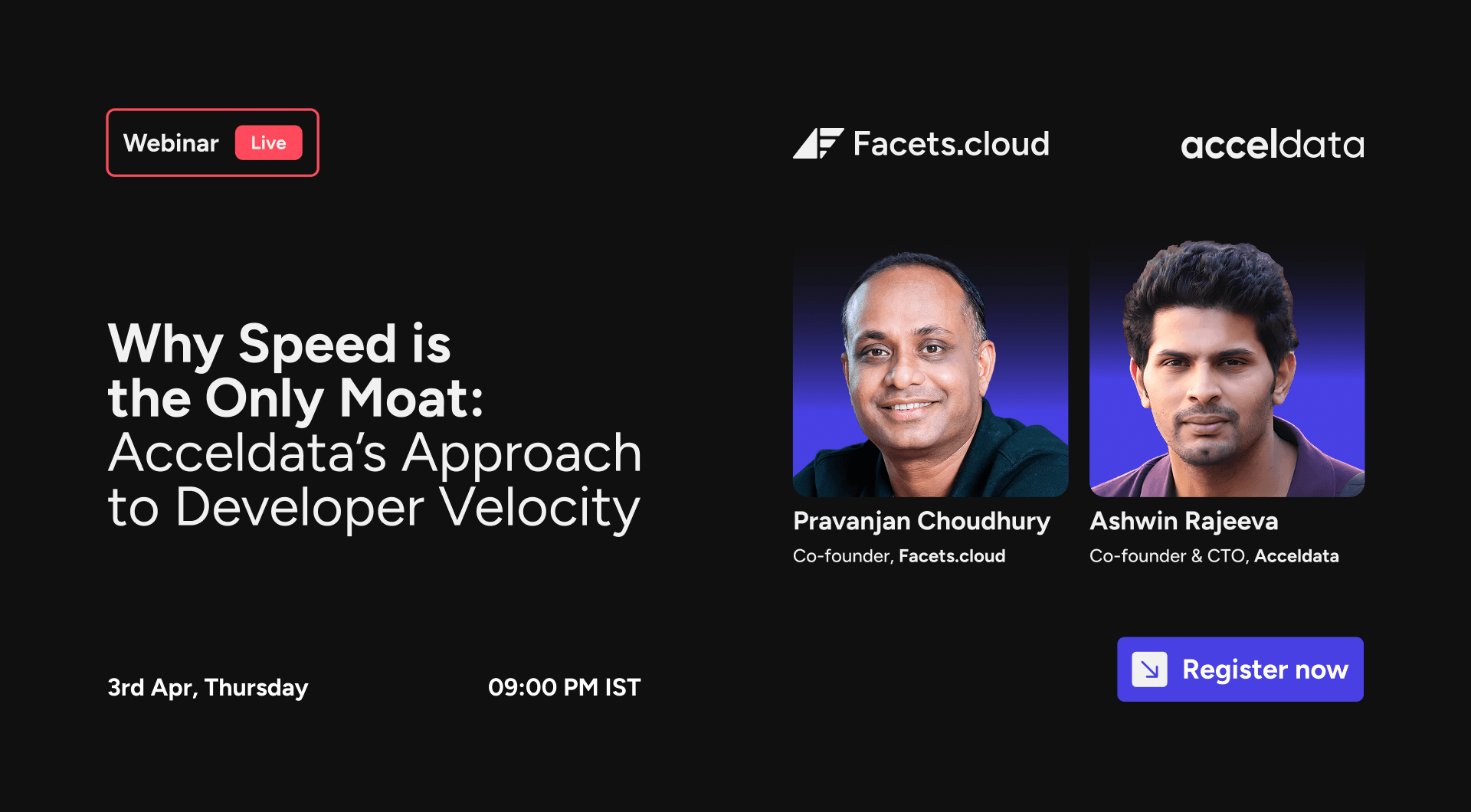 Webinar Live

Facets.cloud

acceldata

Why Speed is the Only Moat: Acceldata's Approach to Developer Velocity

Pravanjan Choudhury
Co-founder, Facets.cloud

Ashwin Rajeeva
Co-founder & CTO, Acceldata

3rd Apr, Thursday

09:00 PM IST

Register now